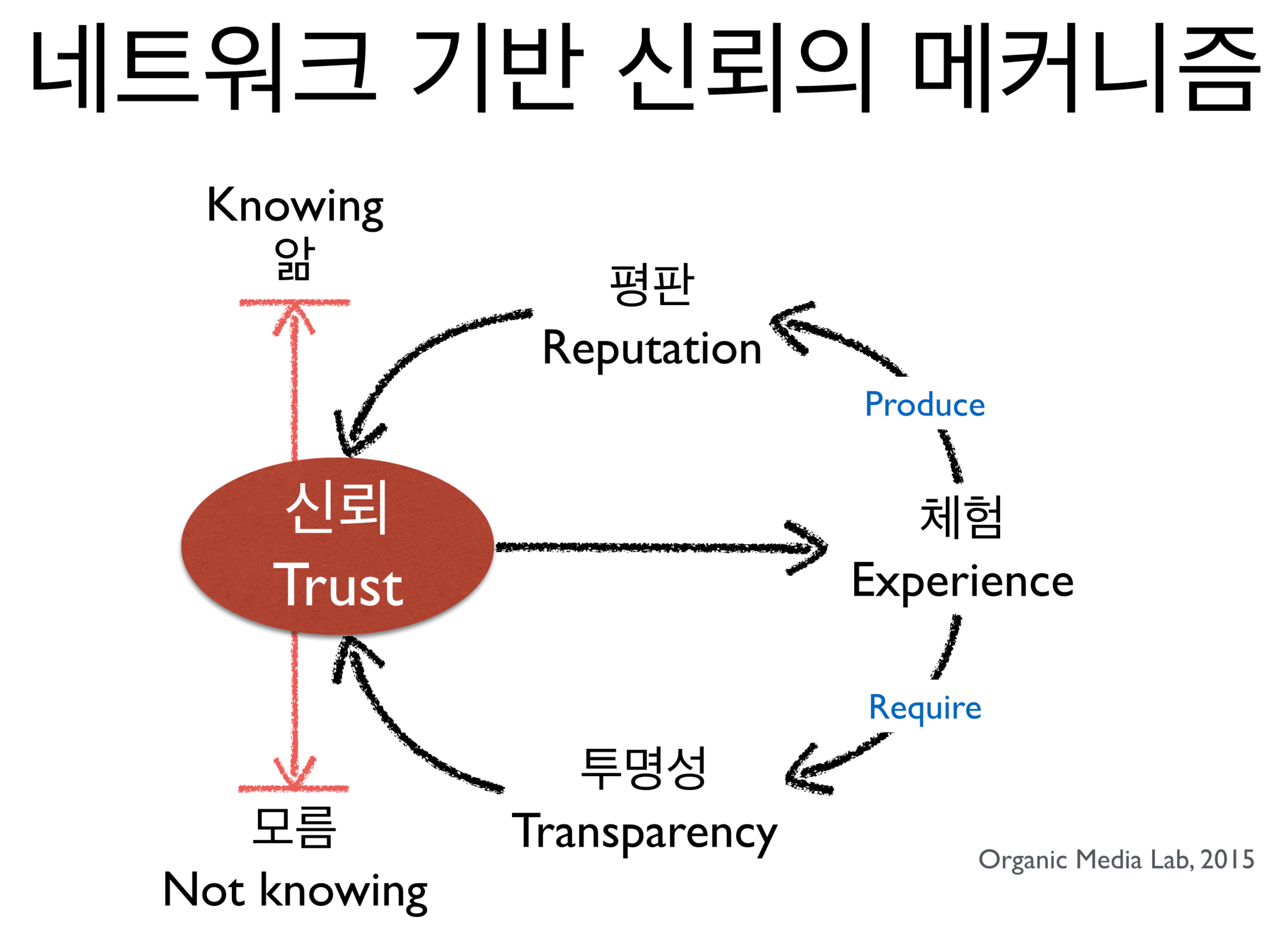 네트워크 기반 신뢰의 메커니즘

Knowing
앎

평판
Reputation

Produce

신뢰
Trust

체험
Experience

Require

투명성
Transparency

모름
Not knowing

Organic Media Lab, 2015